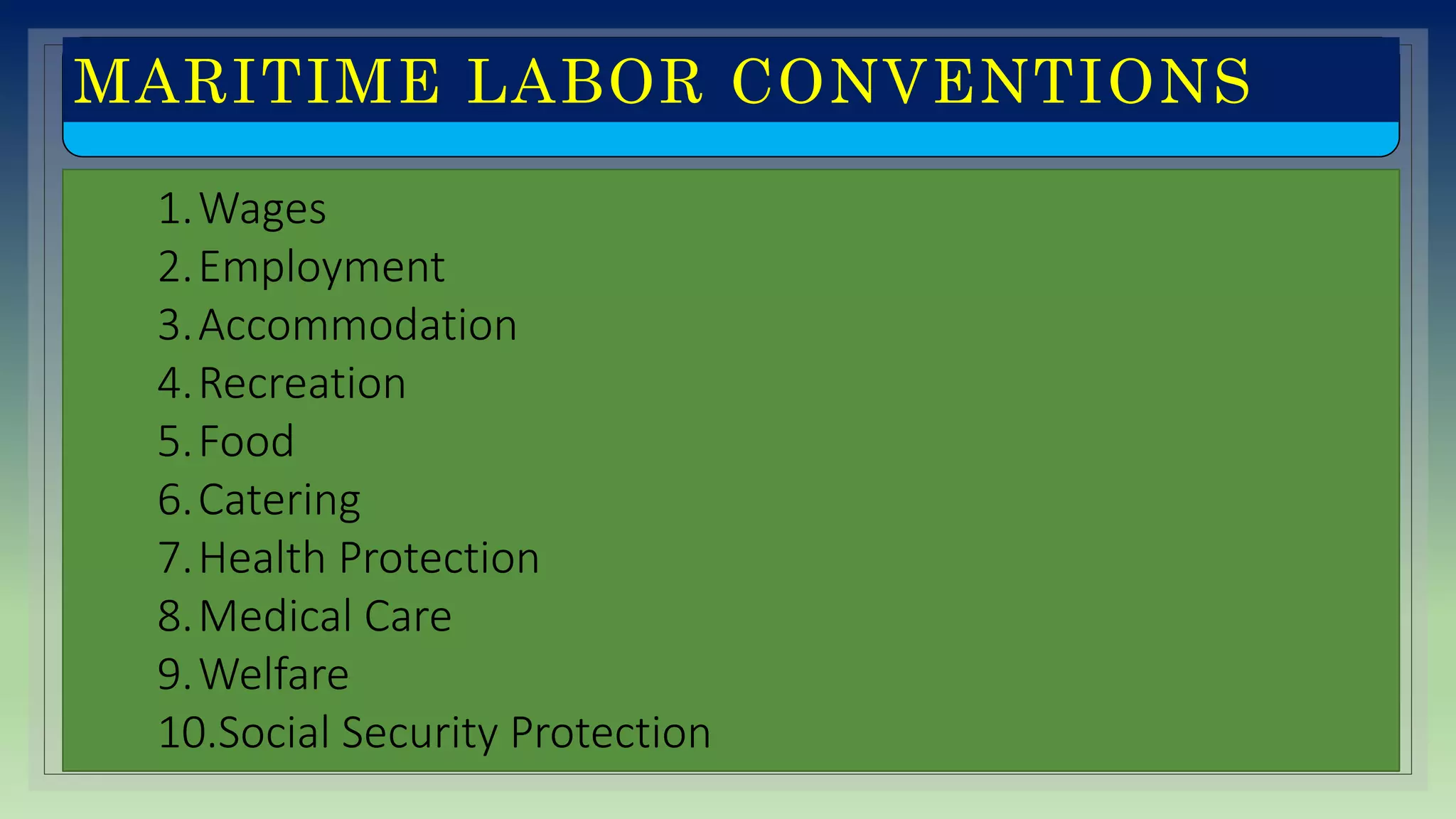 MARITIME LABOR CONVENTIONS

1. Wages
2. Employment
3. Accommodation
4. Recreation
5. Food
6. Catering
7. Health Protection
8. Medical Care
9. Welfare
10. Social Security Protection